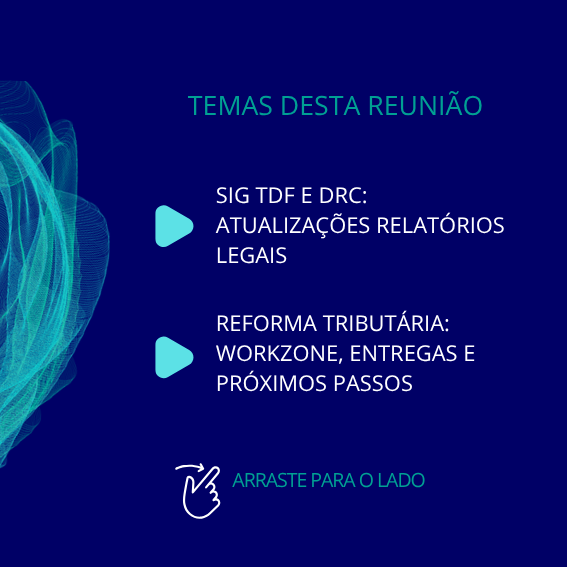 TEMAS DESTA REUNIÃO

SIG TDF E DRC: ATUALIZAÇÕES RELATÓRIOS LEGAIS

REFORMA TRIBUTÁRIA: WORKZONE, ENTREGAS E PRÓXIMOS PASSOS

ARRASTE PARA O LADO